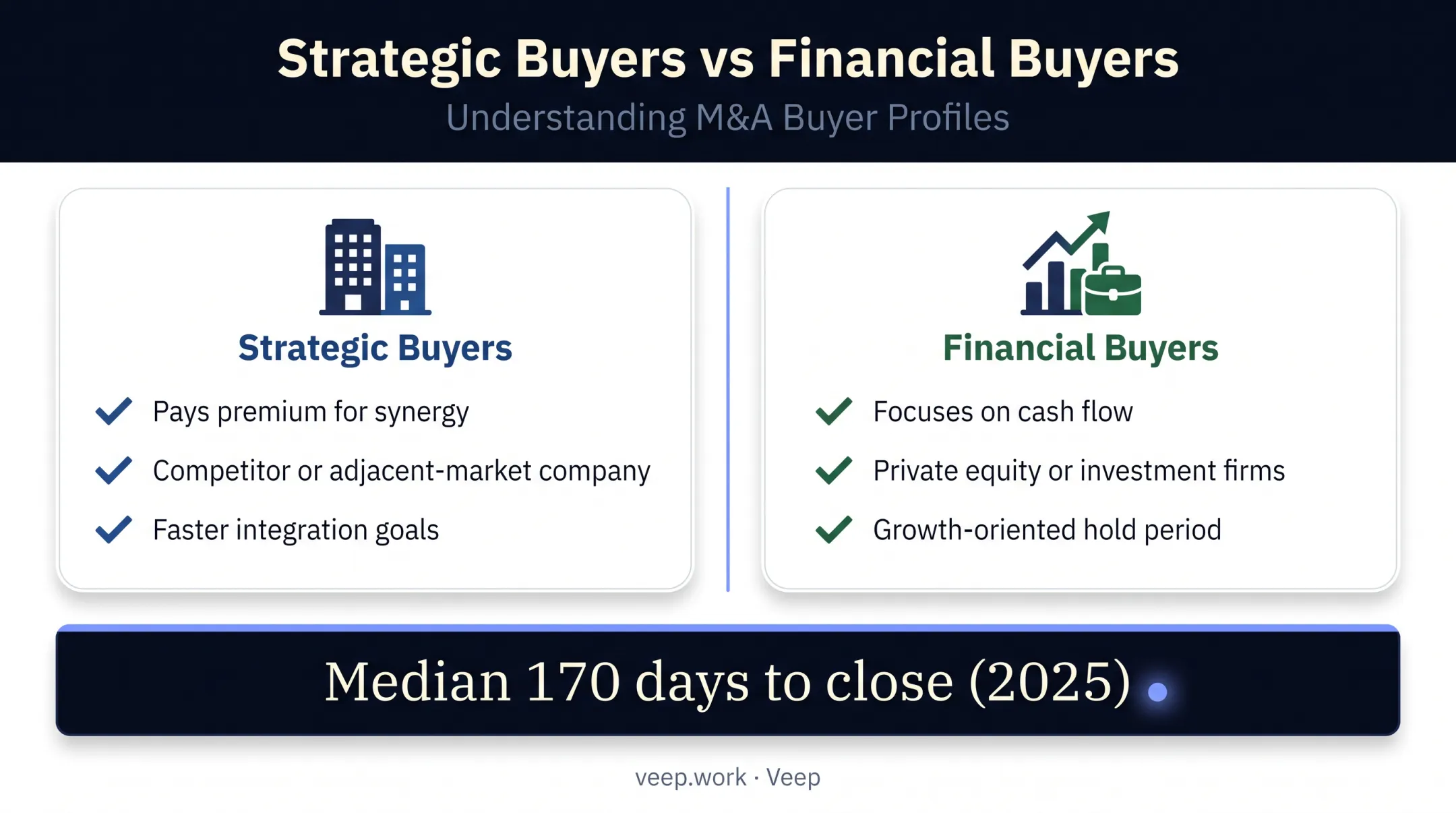 Strategic Buyers vs Financial Buyers

Understanding M&A Buyer Profiles

Strategic Buyers

Pays premium for synergy

Competitor or adjacent-market company

Faster integration goals

Financial Buyers

Focuses on cash flow

Private equity or investment firms

Growth-oriented hold period

Median 170 days to close (2025)

veep.work · Veep